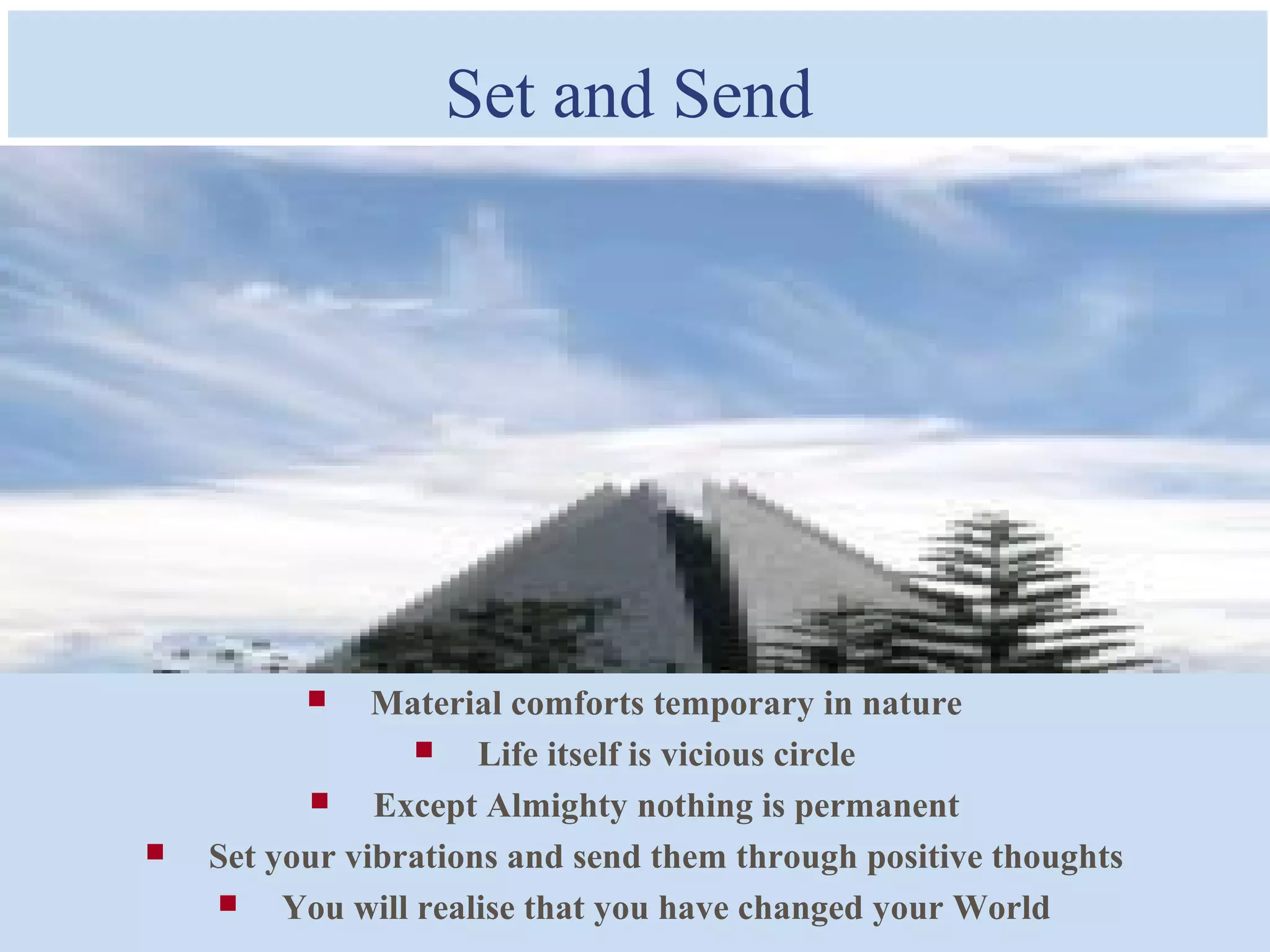 Set and Send

- Material comforts temporary in nature
- Life itself is vicious circle
- Except Almighty nothing is permanent
- Set your vibrations and send them through positive thoughts
- You will realise that you have changed your World